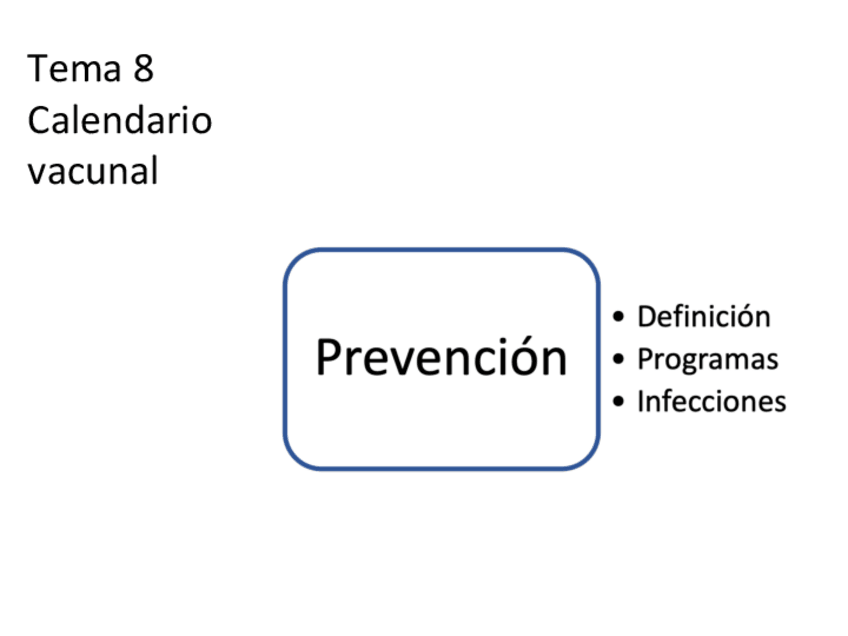 Tema 8
Calendario vacunal

Prevención

• Definición
• Programas
• Infecciones